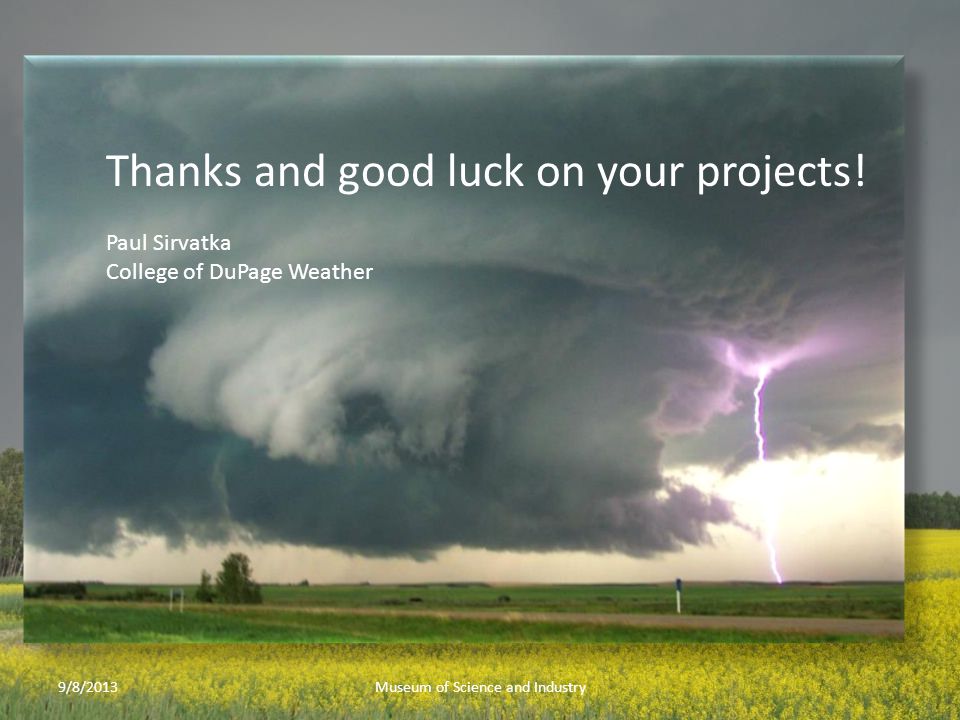 Thanks and good luck on your projects!

Paul Sirvatka
College of DuPage Weather

9/8/2013

Museum of Science and Industry